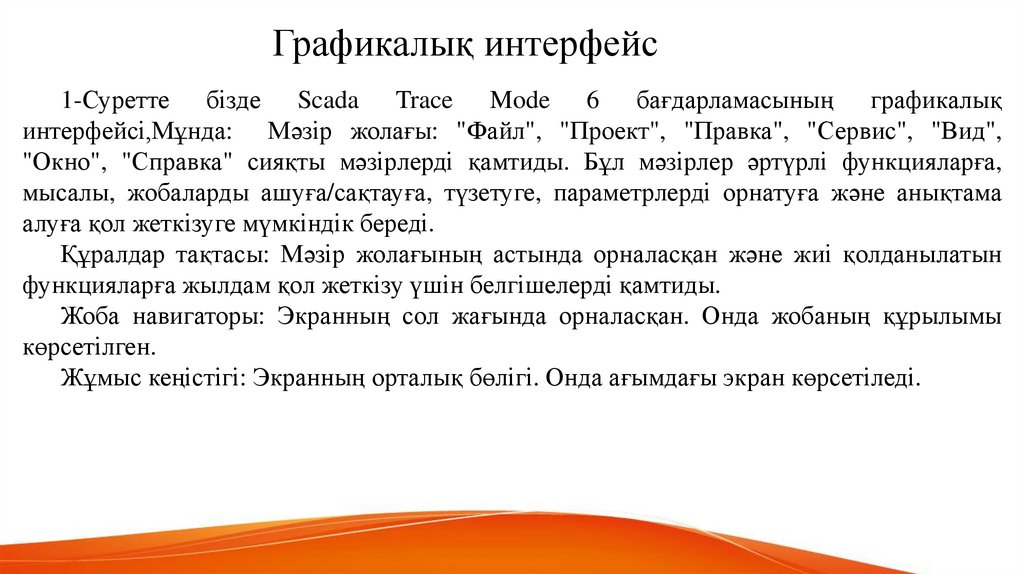 Графикалық интерфейс

1-Суретте бізде Scada Trace Mode 6 бағдарламасының графикалық интерфейсі,Мұнда: Мәзір жолағы: "Файл", "Проект", "Правка", "Сервис", "Вид", "Окно", "Справка" сияқты мәзірлерді қамтиды. Бұл мәзірлер әртүрлі функцияларға, мысалы, жобаларды ашуға/сақтауға, түзетуге, параметрлерді орнатуға және анықтама алуға қол жеткізуге мүмкіндік береді.

Құралдар тақтасы: Мәзір жолағының астында орналасқан және жиі қолданылатын функцияларға жылдам қол жеткізу үшін белгішелерді қамтиды.

Жоба навигаторы: Экранның сол жағында орналасқан. Онда жобаның құрылымы көрсетілген.

Жұмыс кеңістігі: Экранның орталық бөлігі. Онда ағымдағы экран көрсетіледі.